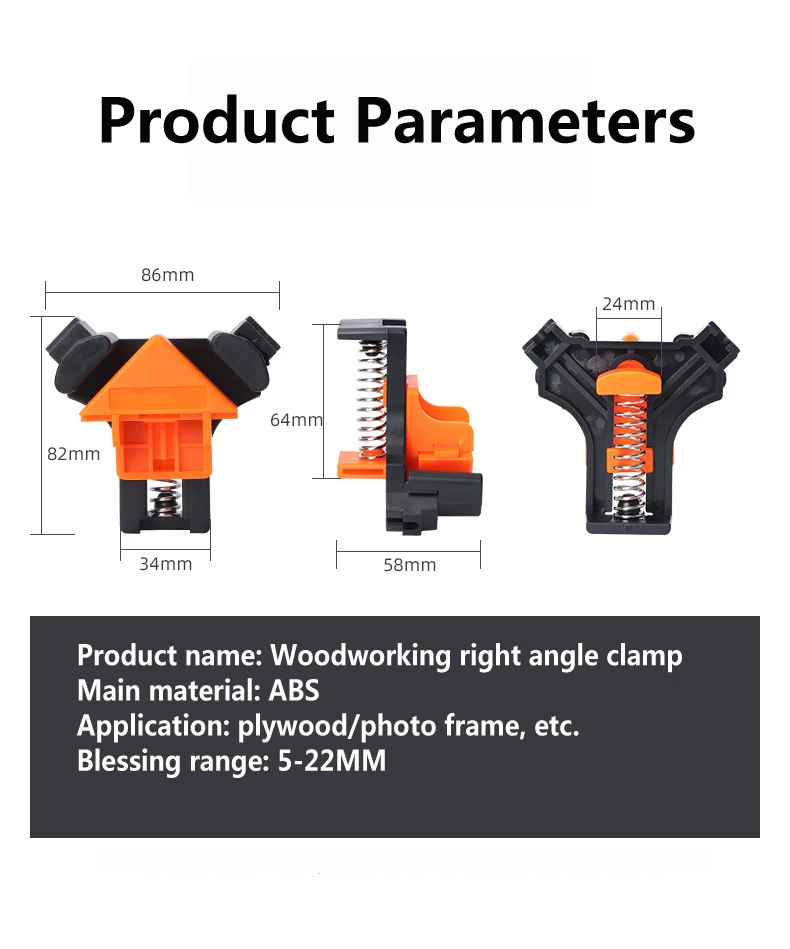 Product Parameters

86mm

82mm

34mm

64mm

58mm

24mm

Product name: Woodworking right angle clamp
Main material: ABS
Application: plywood/photo frame, etc.
Blessing range: 5-22MM